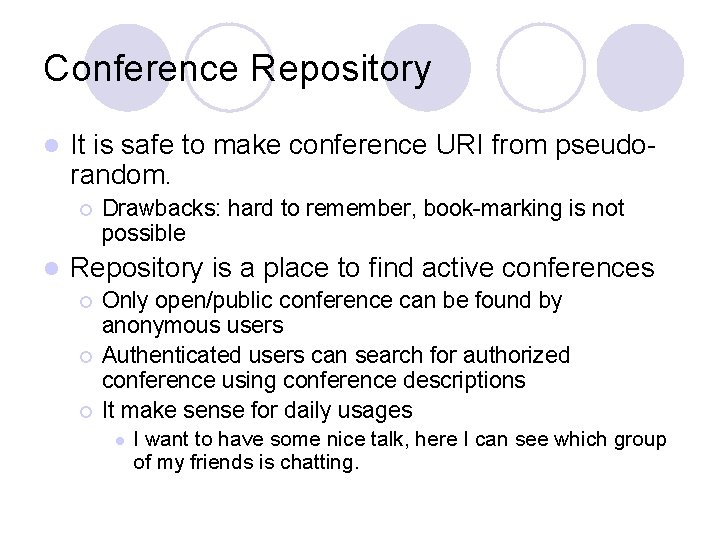 Conference Repository

- It is safe to make conference URI from pseudo-random.
  - Drawbacks: hard to remember, book-marking is not possible
- Repository is a place to find active conferences
  - Only open/public conference can be found by anonymous users
  - Authenticated users can search for authorized conference using conference descriptions
  - It make sense for daily usages
    - I want to have some nice talk, here I can see which group of my friends is chatting.